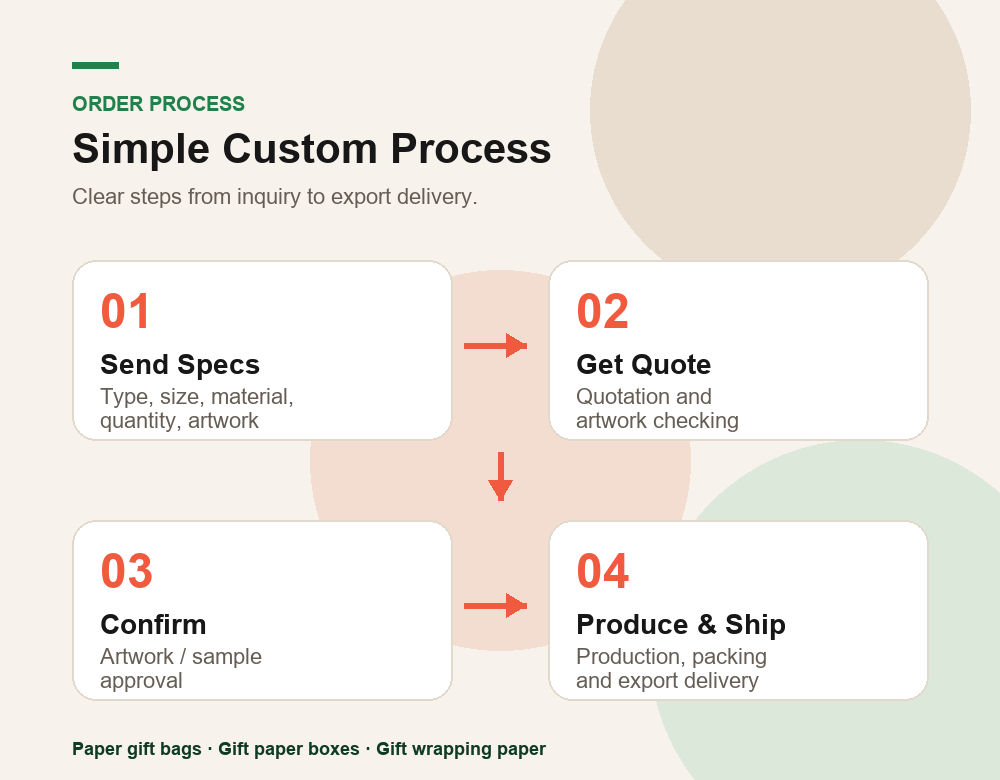 ORDER PROCESS

Simple Custom Process

Clear steps from inquiry to export delivery.

01

Send Specs

Type, size, material, quantity, artwork

02

Get Quote

Quotation and artwork checking

03

Confirm

Artwork / sample approval

04

Produce & Ship

Production, packing and export delivery

Paper gift bags · Gift paper boxes · Gift wrapping paper